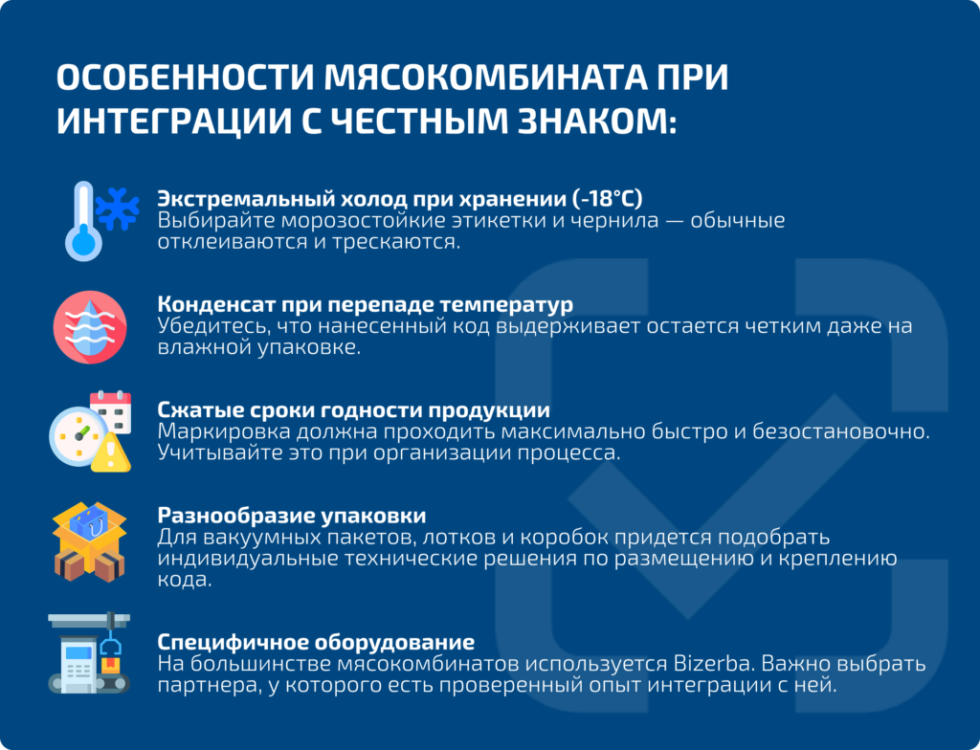 ОСОБЕННОСТИ МЯСОКОМБИНАТА ПРИ ИНТЕГРАЦИИ С ЧЕСТНЫМ ЗНАКОМ:

Экстремальный холод при хранении (-18°C)
Выбирайте морозостойкие этикетки и чернила — обычные отклеиваются и трескаются.

Конденсат при перепаде температур
Убедитесь, что нанесенный код выдерживает остается четким даже на влажной упаковке.

Сжатые сроки годности продукции
Маркировка должна проходить максимально быстро и безостановочно. Учитывайте это при организации процесса.

Разнообразие упаковки
Для вакуумных пакетов, лотков и коробок придется подобрать индивидуальные технические решения по размещению и креплению кода.

Специфичное оборудование
На большинстве мясокомбинатов используется Bizerba. Важно выбрать партнера, у которого есть проверенный опыт интеграции с ней.